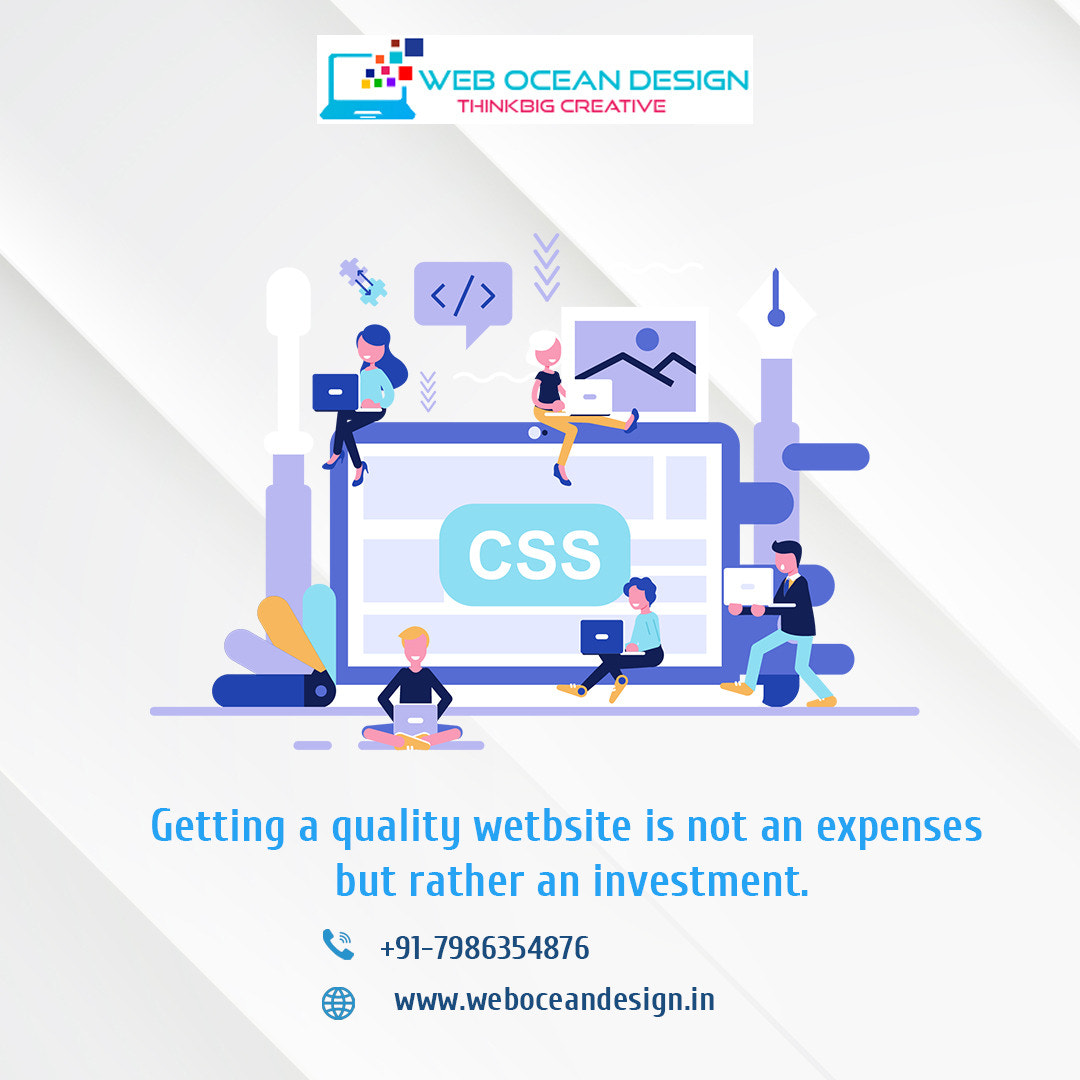 WEB OCEAN DESIGN
THINKBIG CREATIVE

</>

CSS

Getting a quality wetbsite is not an expenses but rather an investment.

+91-7986354876

www.weboceandesign.in